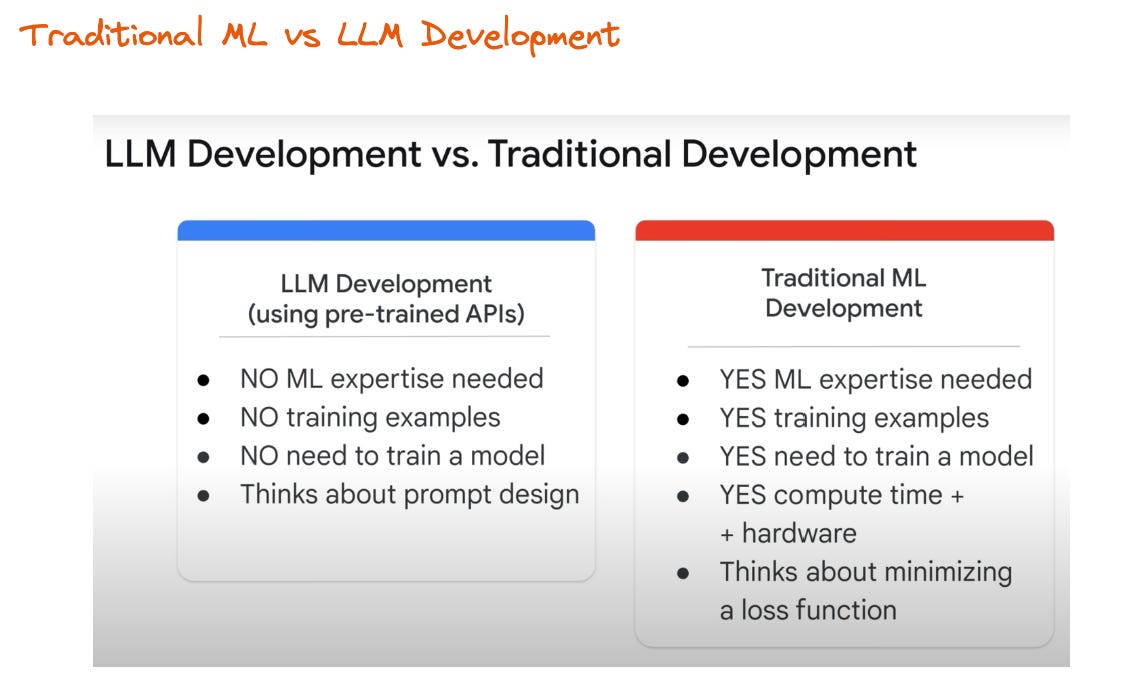 Traditional ML vs LLM Development

LLM Development vs. Traditional Development

LLM Development (using pre-trained APIs)

- NO ML expertise needed
- NO training examples
- NO need to train a model
- Thinks about prompt design

Traditional ML Development

- YES ML expertise needed
- YES training examples
- YES need to train a model
- YES compute time + + hardware
- Thinks about minimizing a loss function